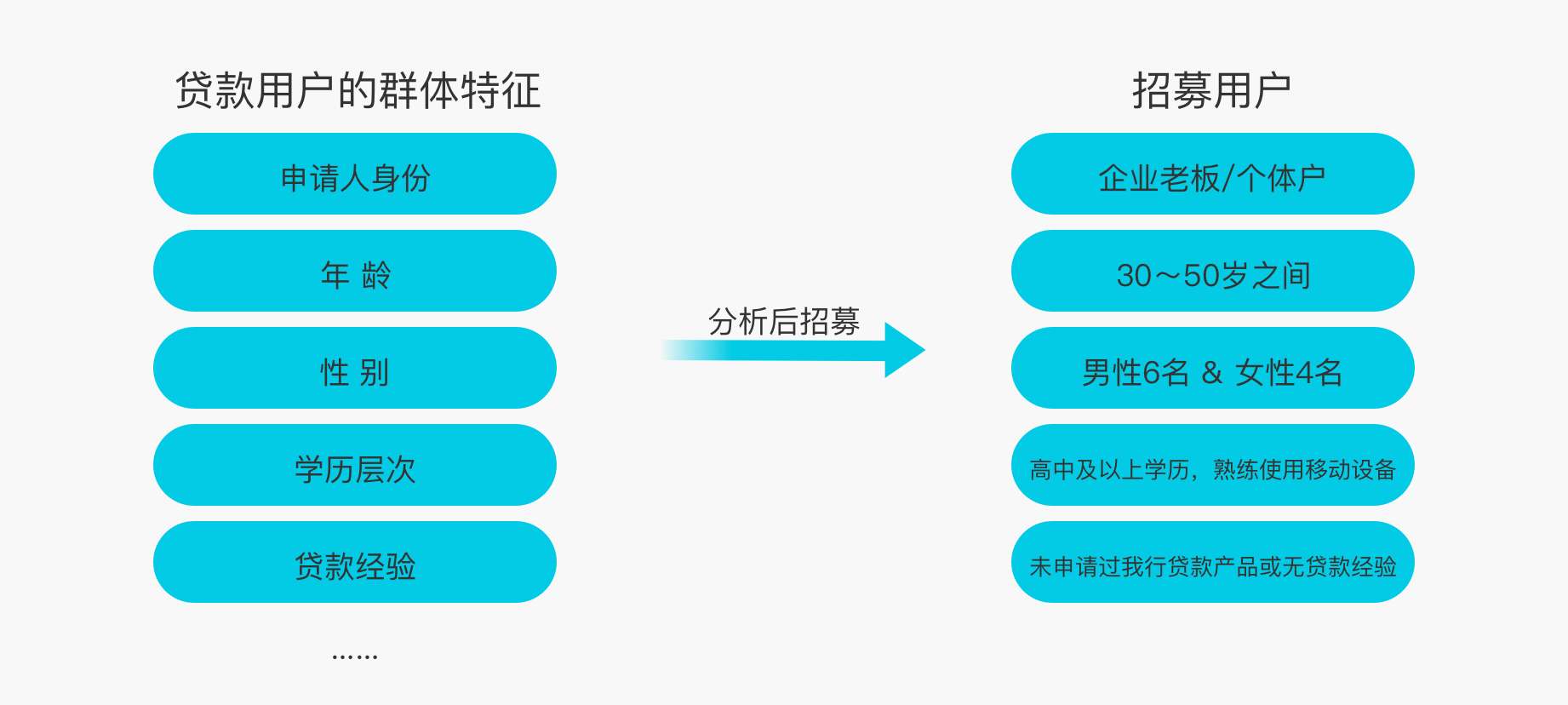 贷款用户的群体特征

申请人身份

年 龄

性 别

学历层次

贷款经验

……

分析后招募

招募用户

企业老板/个体户

30～50岁之间

男性6名 & 女性4名

高中及以上学历，熟练使用移动设备

未申请过我行贷款产品或无贷款经验